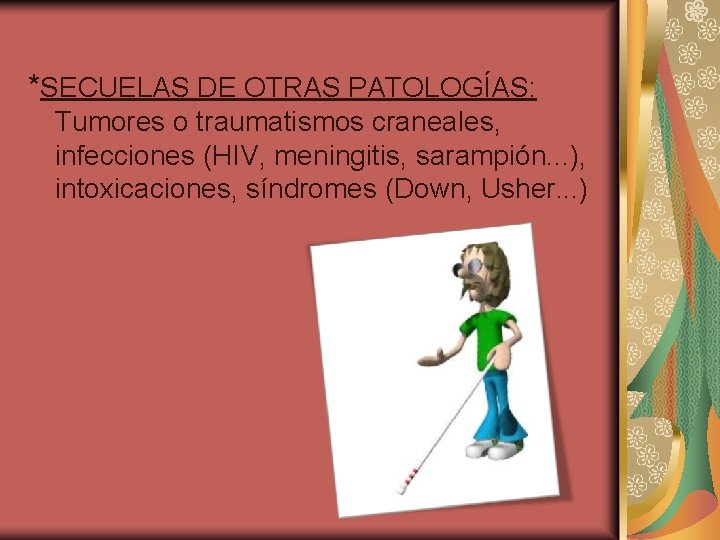 *SECUELAS DE OTRAS PATOLOGÍAS: Tumores o traumatismos craneales, infecciones (HIV, meningitis, sarampión...), intoxicaciones, síndromes (Down, Usher...)